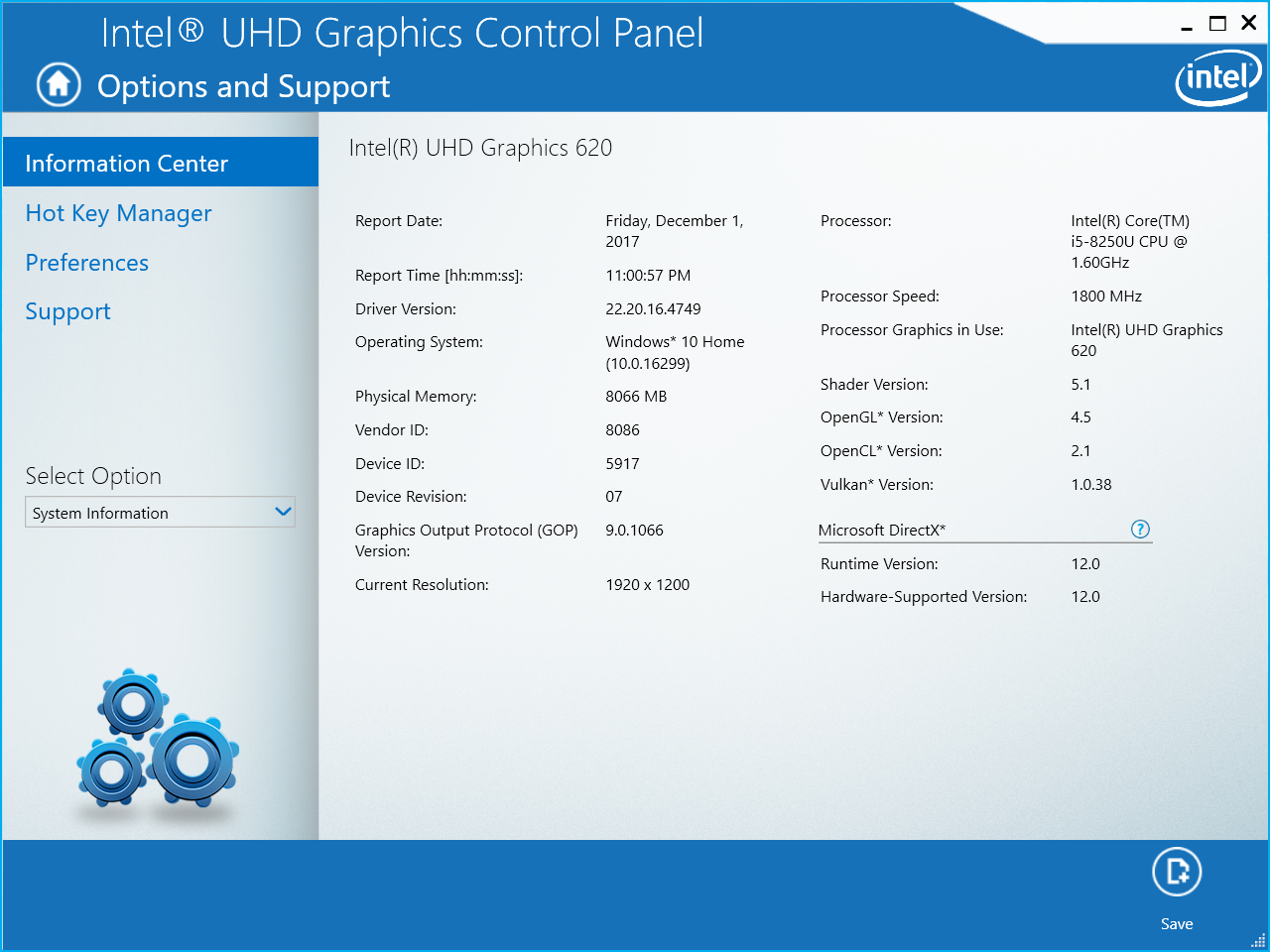 Intel® UHD Graphics Control Panel

Options and Support

intel

Information Center

Hot Key Manager

Preferences

Support

Select Option

System Information

Intel(R) UHD Graphics 620

| | |
|---|---|
| Report Date: | Friday, December 1, 2017 |
| Report Time [hh:mm:ss]: | 11:00:57 PM |
| Driver Version: | 22.20.16.4749 |
| Operating System: | Windows* 10 Home (10.0.16299) |
| Physical Memory: | 8066 MB |
| Vendor ID: | 8086 |
| Device ID: | 5917 |
| Device Revision: | 07 |
| Graphics Output Protocol (GOP) Version: | 9.0.1066 |
| Current Resolution: | 1920 x 1200 |

| | |
|---|---|
| Processor: | Intel(R) Core(TM) i5-8250U CPU @ 1.60GHz |
| Processor Speed: | 1800 MHz |
| Processor Graphics in Use: | Intel(R) UHD Graphics 620 |
| Shader Version: | 5.1 |
| OpenGL* Version: | 4.5 |
| OpenCL* Version: | 2.1 |
| Vulkan* Version: | 1.0.38 |

Microsoft DirectX*

| | |
|---|---|
| Runtime Version: | 12.0 |
| Hardware-Supported Version: | 12.0 |

Save